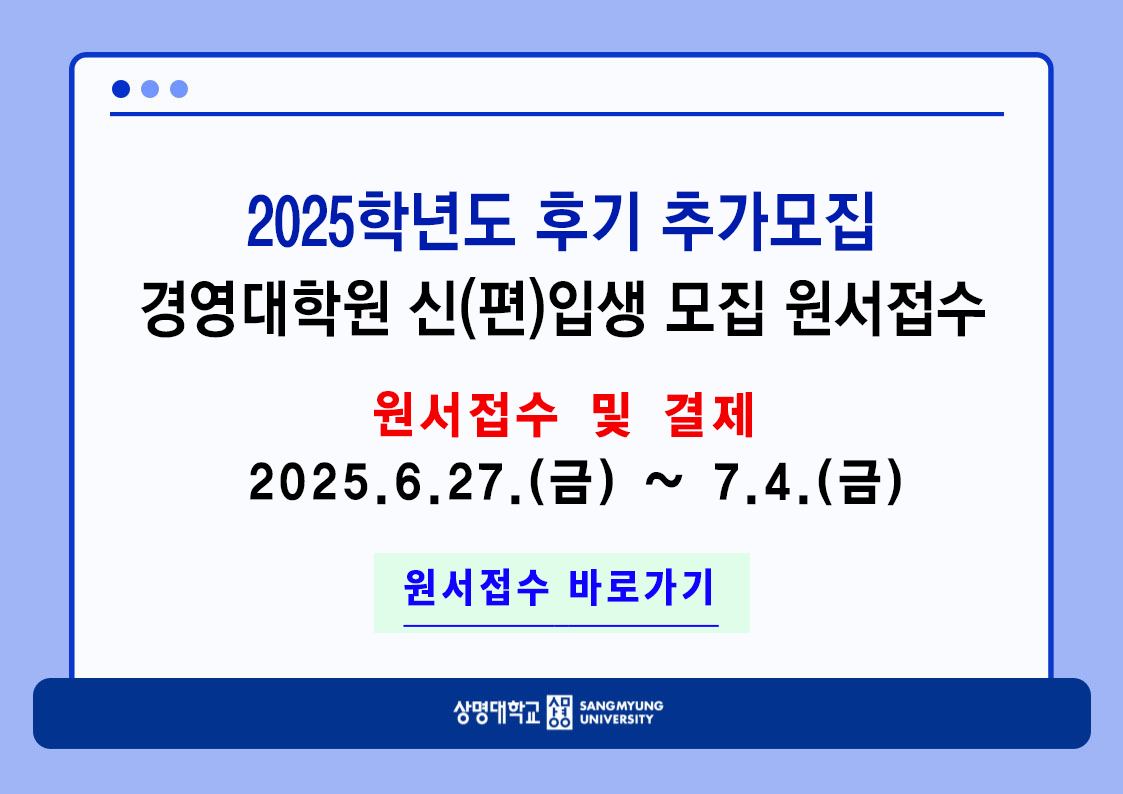 2025학년도 후기 추가모집
경영대학원 신(편)입생 모집 원서접수

원서접수 및 결제
2025.6.27.(금) ~ 7.4.(금)

원서접수 바로가기

상명대학교 SANGMYUNG UNIVERSITY